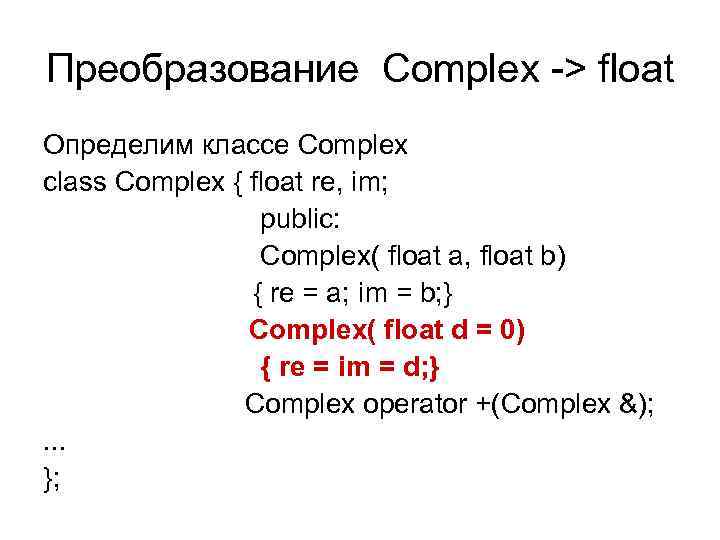 Преобразование Complex -> float

Определим классе Complex
class Complex { float re, im;
public:
Complex( float a, float b)
{ re = a; im = b;}
Complex( float d = 0)
{ re = im = d;}
Complex operator +(Complex &);
...
};